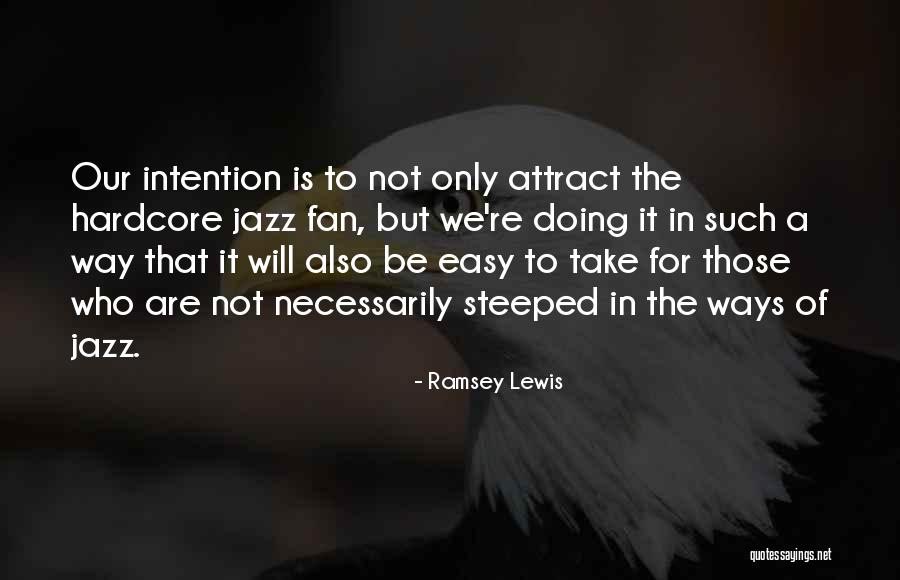 Our intention is to not only attract the hardcore jazz fan, but we're doing it in such a way that it will also be easy to take for those who are not necessarily steeped in the ways of jazz.

- Ramsey Lewis

quotessayings.net